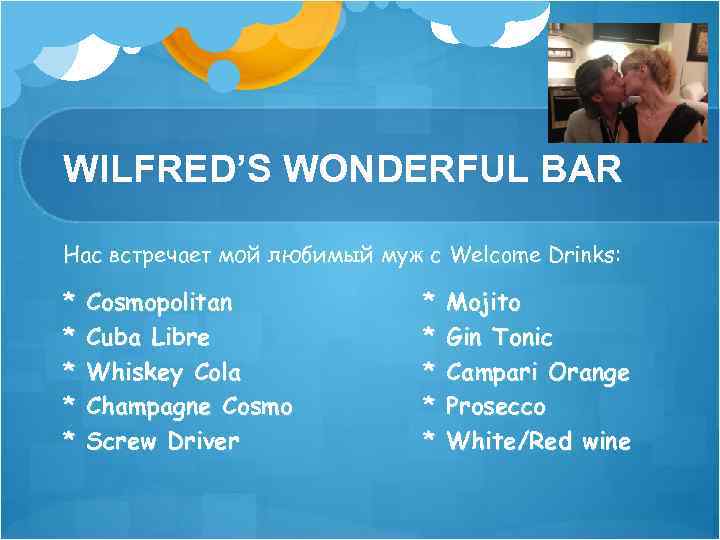 WILFRED'S WONDERFUL BAR

Нас встречает мой любимый муж с Welcome Drinks:

* Cosmopolitan
* Cuba Libre
* Whiskey Cola
* Champagne Cosmo
* Screw Driver

* Mojito
* Gin Tonic
* Campari Orange
* Prosecco
* White/Red wine